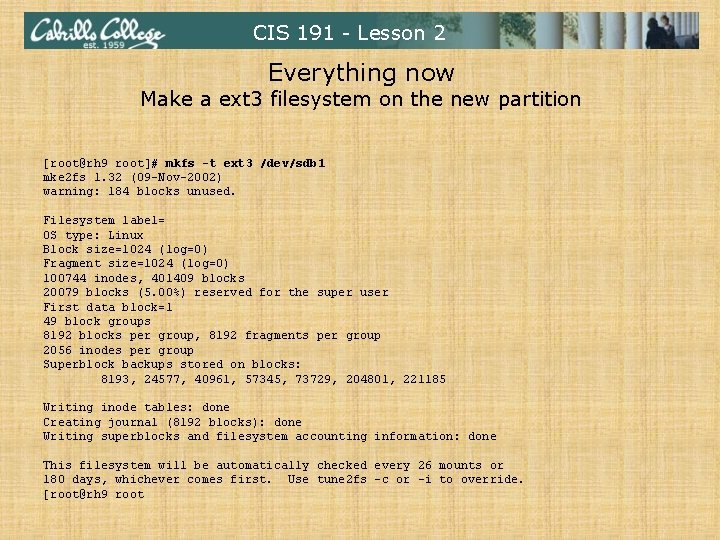 Cabrillo College
est. 1959

CIS 191 - Lesson 2

Everything now
Make a ext3 filesystem on the new partition

[root@rh9 root]# mkfs -t ext3 /dev/sdb1
mke2fs 1.32 (09-Nov-2002)
warning: 184 blocks unused.

Filesystem label=
OS type: Linux
Block size=1024 (log=0)
Fragment size=1024 (log=0)
100744 inodes, 401409 blocks
20079 blocks (5.00%) reserved for the super user
First data block=1
49 block groups
8192 blocks per group, 8192 fragments per group
2056 inodes per group
Superblock backups stored on blocks:
8193, 24577, 40961, 57345, 73729, 204801, 221185

Writing inode tables: done
Creating journal (8192 blocks): done
Writing superblocks and filesystem accounting information: done

This filesystem will be automatically checked every 26 mounts or
180 days, whichever comes first. Use tune2fs -c or -i to override.
[root@rh9 root